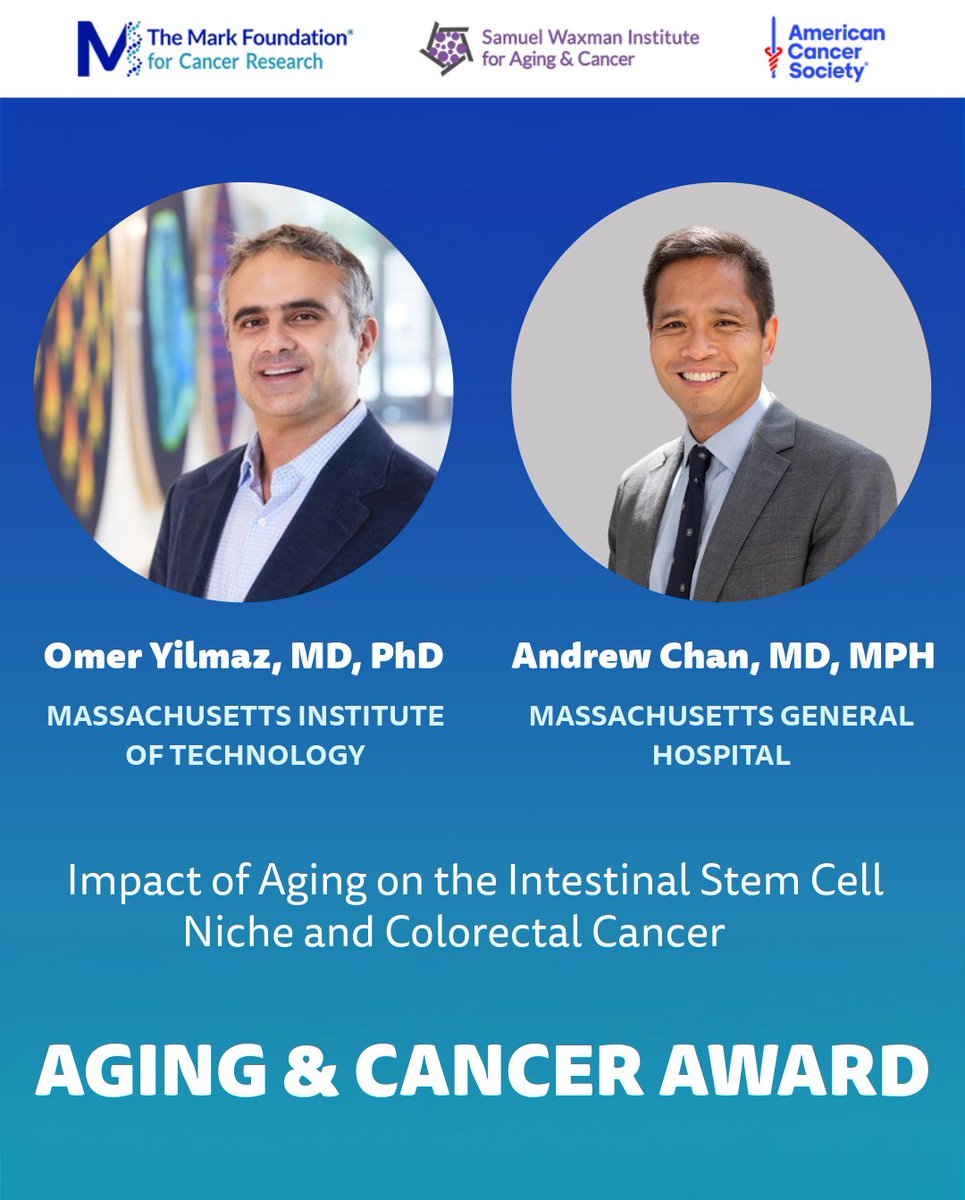 The Mark Foundation® for Cancer Research

Samuel Waxman Institute for Aging & Cancer

American Cancer Society®

Omer Yilmaz, MD, PhD
MASSACHUSETTS INSTITUTE OF TECHNOLOGY

Andrew Chan, MD, MPH
MASSACHUSETTS GENERAL HOSPITAL

Impact of Aging on the Intestinal Stem Cell Niche and Colorectal Cancer

AGING & CANCER AWARD